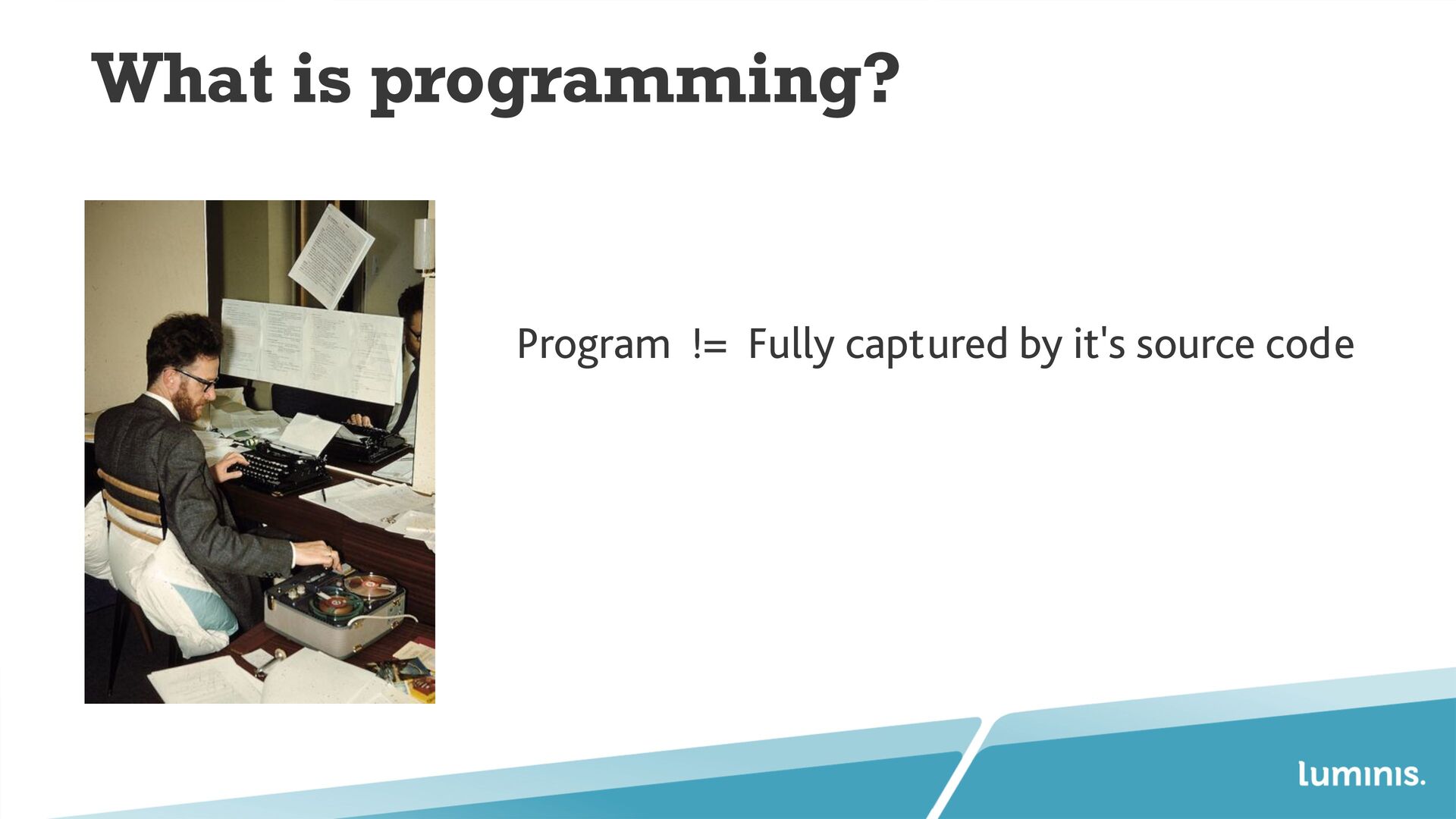 What is programming?

Program != Fully captured by it's source code

luminis.